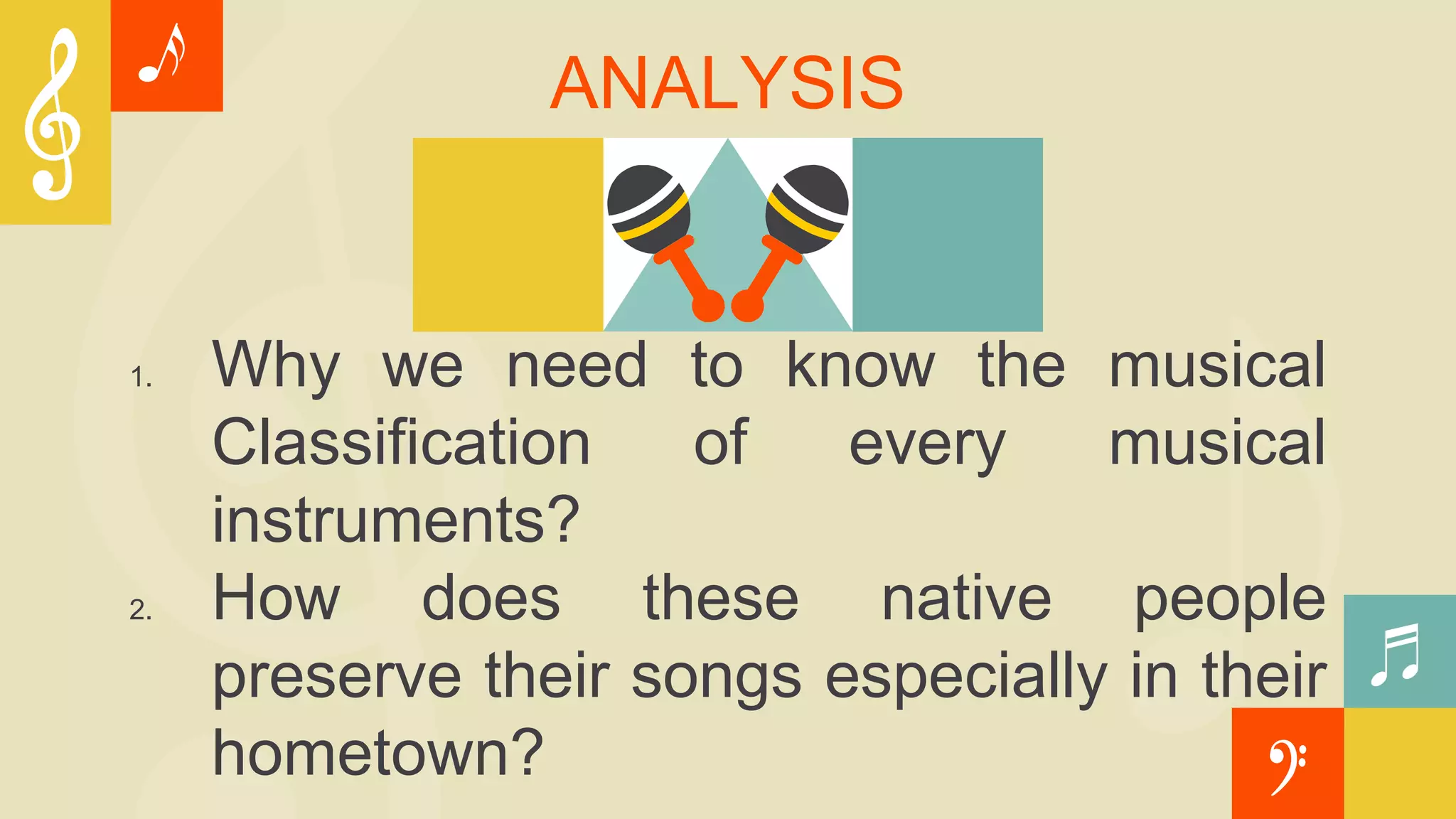 ANALYSIS

1. Why we need to know the musical Classification of every musical instruments?

2. How does these native people preserve their songs especially in their hometown?